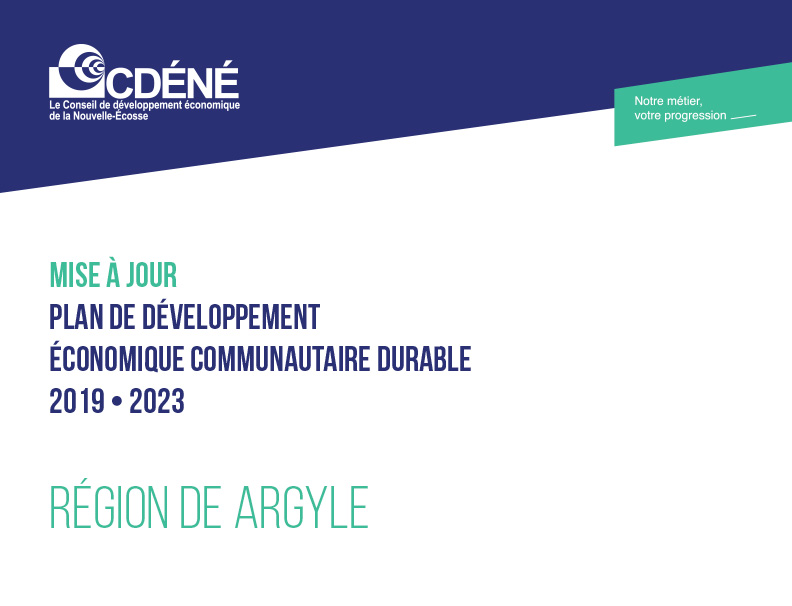 CDÉNÉ
Le Conseil de développement économique de la Nouvelle-Écosse

Notre métier, votre progression

MISE À JOUR
PLAN DE DÉVELOPPEMENT
ÉCONOMIQUE COMMUNAUTAIRE DURABLE
2019 • 2023

RÉGION DE ARGYLE